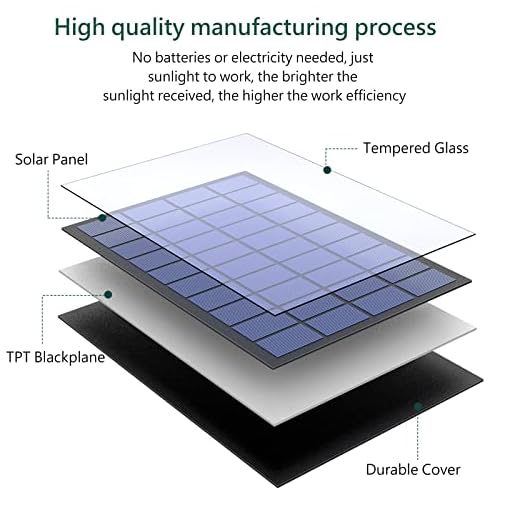 High quality manufacturing process

No batteries or electricity needed, just sunlight to work, the brighter the sunlight received, the higher the work efficiency

Solar Panel

Tempered Glass

TPT Blackplane

Durable Cover